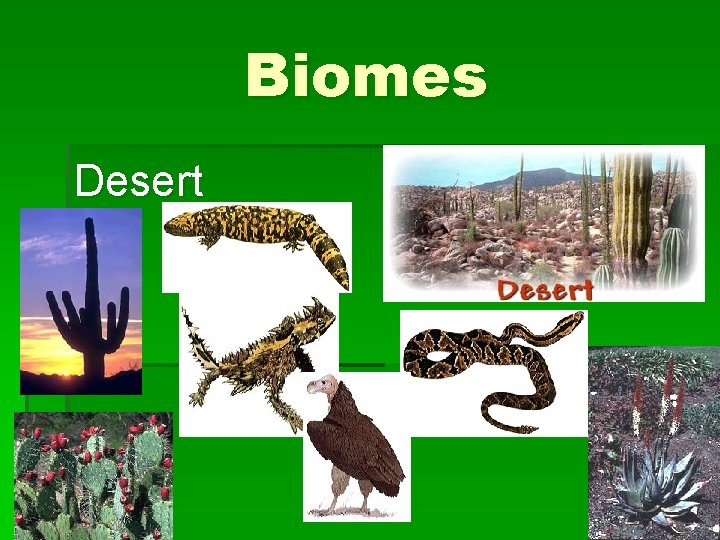 Biomes

Desert

Desert